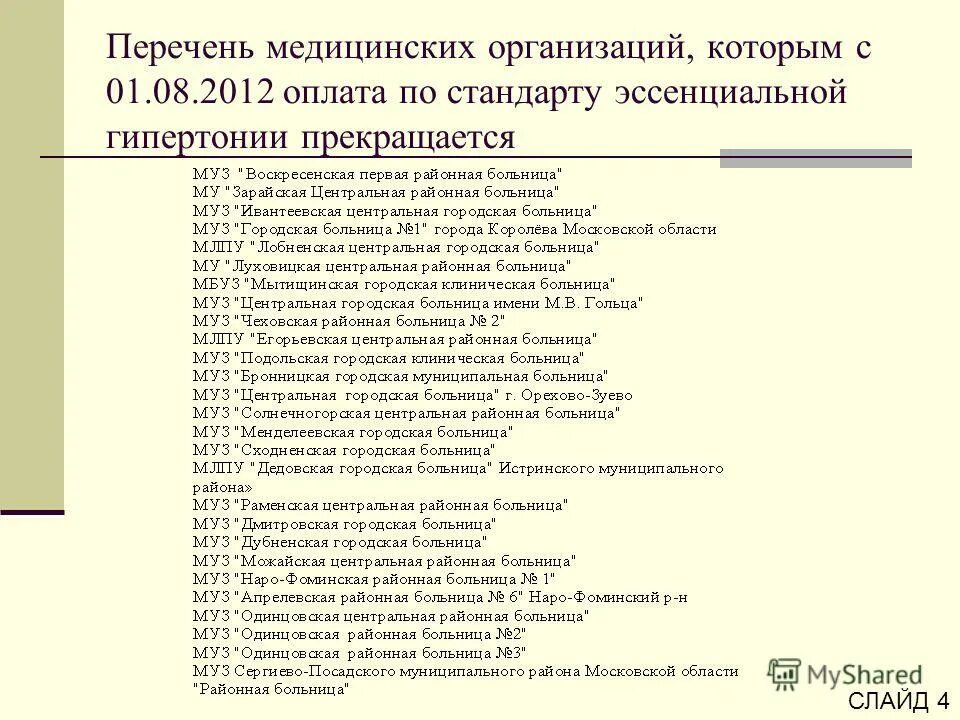 Перечень медицинских организаций, которым с 01.08.2012 оплата по стандарту эссенциальной гипертонии прекращается

МУЗ "Воскресенская первая районная больница"
МУ "Зарайская Центральная районная больница"
МУЗ "Ивантеевская центральная городская больница"
МУЗ "Городская больница №1" города Королёва Московской области
МЛПУ "Лобненская центральная городская больница"
МУ "Луховицкая центральная районная больница"
МБУЗ "Мытищинская городская клиническая больница"
МУЗ "Центральная городская больница имени М.В. Гольца"
МУЗ "Чеховская районная больница № 2"
МЛПУ "Егорьевская центральная районная больница"
МУЗ "Подольская городская клиническая больница"
МУЗ "Бронницкая городская муниципальная больница"
МУЗ "Центральная городская больница" г. Орехово-Зуево
МУЗ "Солнечногорская центральная районная больница"
МУЗ "Менделеевская городская больница"
МУЗ "Сходненская городская больница"
МЛПУ "Дедовская городская больница" Истринского муниципального района»
МУЗ "Раменская центральная районная больница"
МУЗ "Дмитровская городская больница"
МУЗ "Дубненская городская больница"
МУЗ "Можайская центральная районная больница"
МУЗ "Наро-Фоминская районная больница № 1"
МУЗ "Апрелевская районная больница № 6" Наро-Фоминский р-н
МУЗ "Одинцовская центральная районная больница"
МУЗ "Одинцовская районная больница №2"
МУЗ "Одинцовская районная больница №3"
МУЗ Сергиево-Посадского муниципального района Московской области "Районная больница"

MyShared

СЛАЙД 4